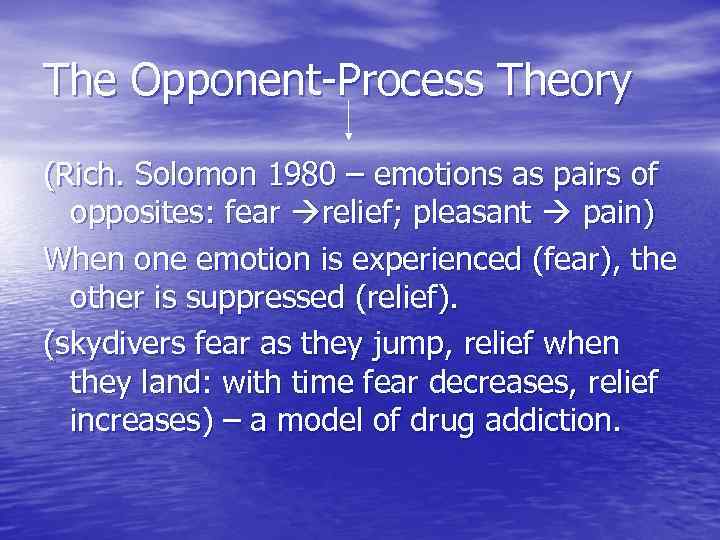 The Opponent-Process Theory

(Rich. Solomon 1980 – emotions as pairs of opposites: fear →relief; pleasant → pain)

When one emotion is experienced (fear), the other is suppressed (relief).

(skydivers fear as they jump, relief when they land: with time fear decreases, relief increases) – a model of drug addiction.